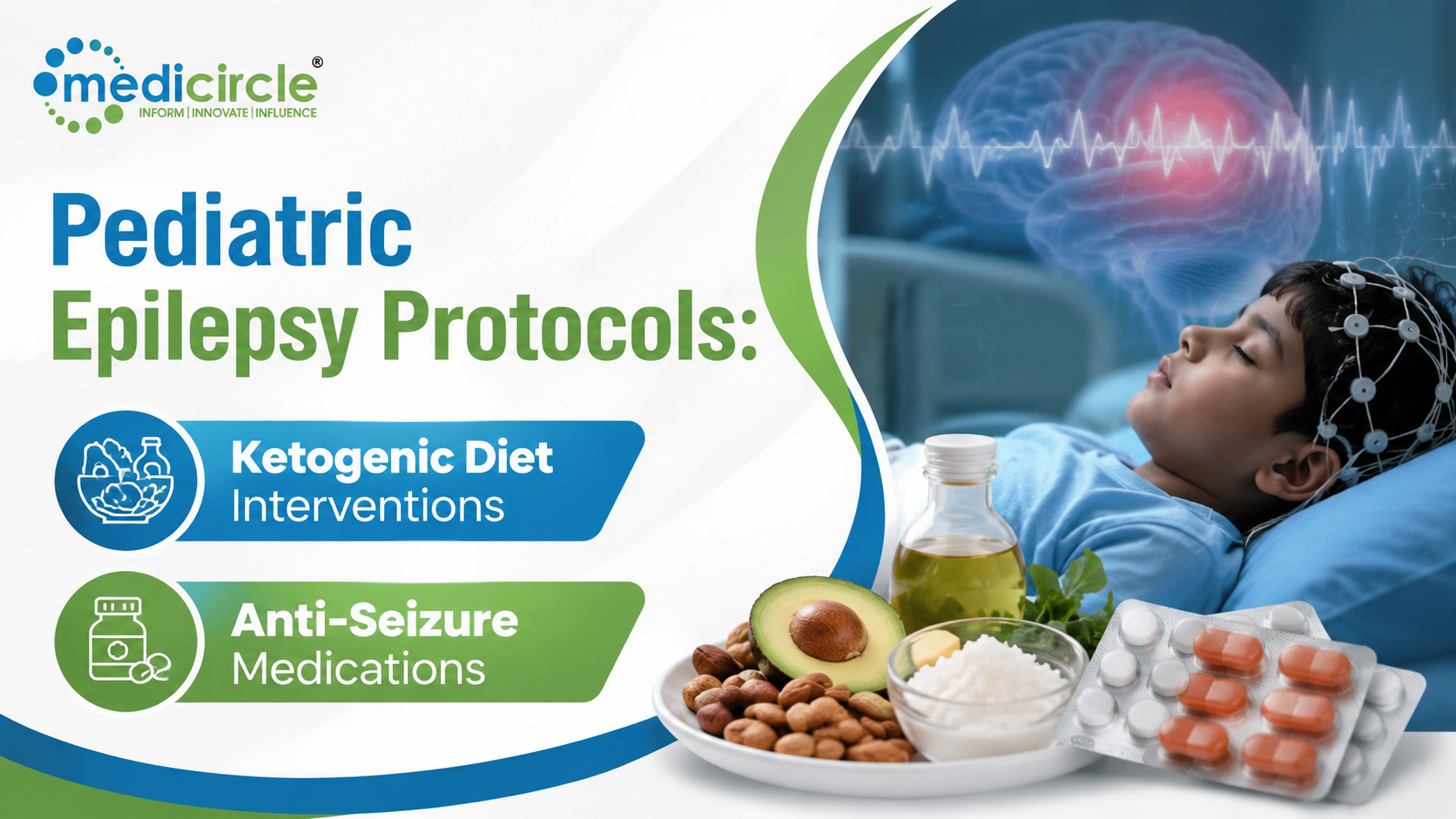 medicircle®
INFORM | INNOVATE | INFLUENCE

Pediatric Epilepsy Protocols:

Ketogenic Diet Interventions

Anti-Seizure Medications